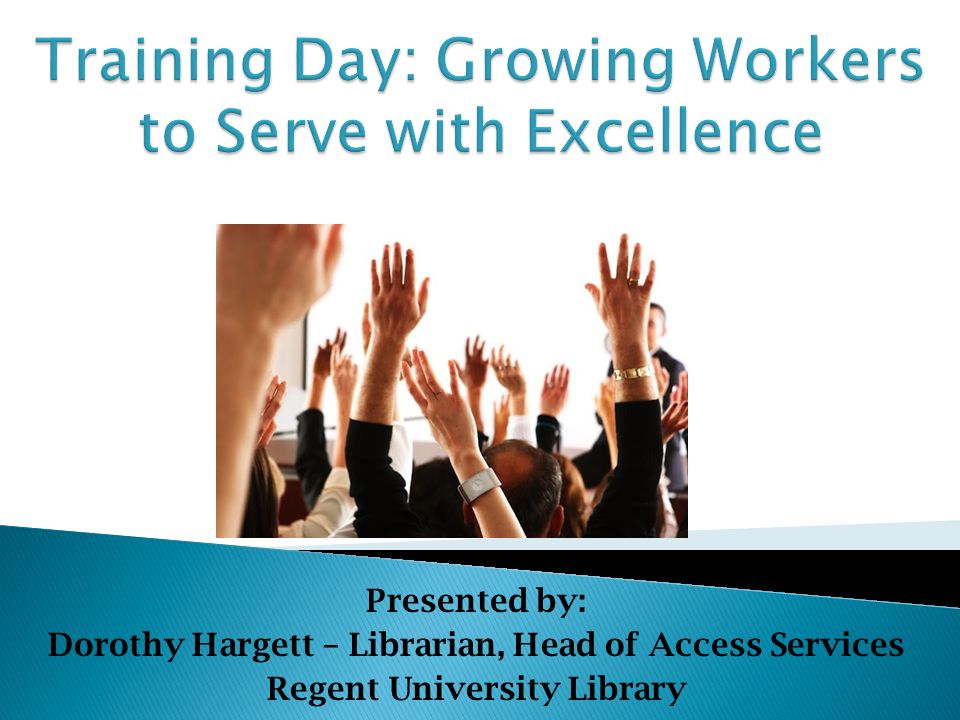 Training Day: Growing Workers to Serve with Excellence

Presented by:
Dorothy Hargett – Librarian, Head of Access Services
Regent University Library